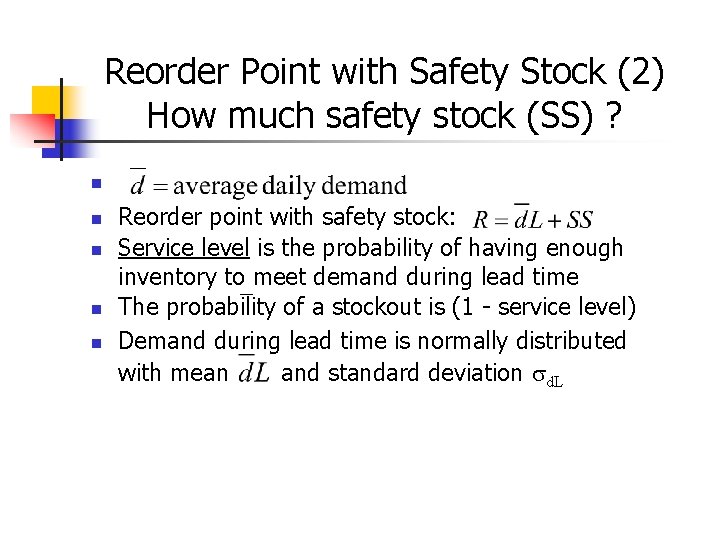 Reorder Point with Safety Stock (2)
How much safety stock (SS) ?

- $\overline{d} = \text{average daily demand}$
- Reorder point with safety stock: $R = \overline{d}L + SS$
- Service level is the probability of having enough inventory to meet demand during lead time
- The probability of a stockout is (1 - service level)
- Demand during lead time is normally distributed with mean $\overline{d}L$ and standard deviation $\sigma_{dL}$